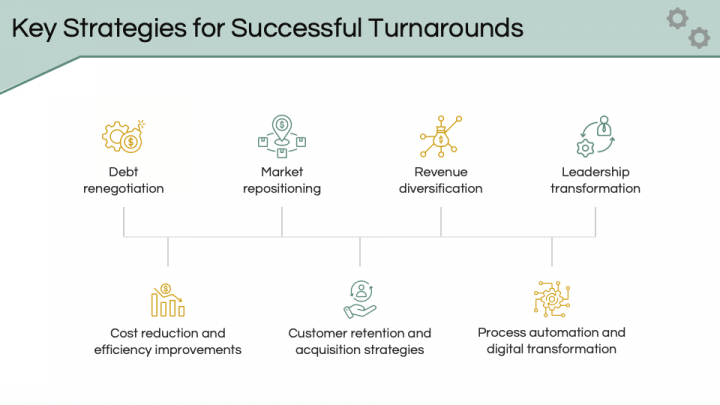 Key Strategies for Successful Turnarounds

Debt renegotiation

Market repositioning

Revenue diversification

Leadership transformation

Cost reduction and efficiency improvements

Customer retention and acquisition strategies

Process automation and digital transformation